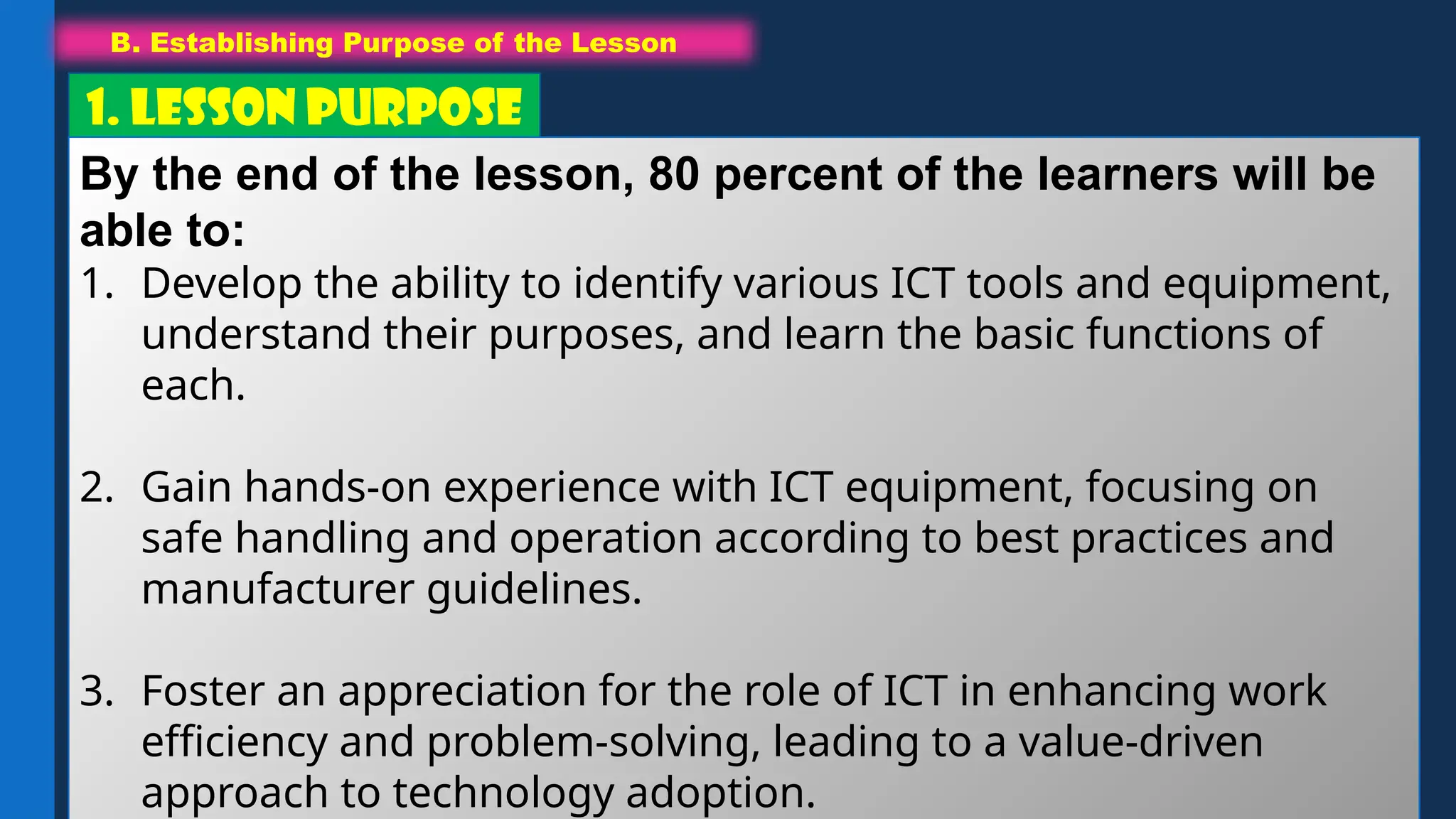 B. Establishing Purpose of the Lesson

1. LESSON PURPOSE

By the end of the lesson, 80 percent of the learners will be able to:

1. Develop the ability to identify various ICT tools and equipment, understand their purposes, and learn the basic functions of each.

2. Gain hands-on experience with ICT equipment, focusing on safe handling and operation according to best practices and manufacturer guidelines.

3. Foster an appreciation for the role of ICT in enhancing work efficiency and problem-solving, leading to a value-driven approach to technology adoption.